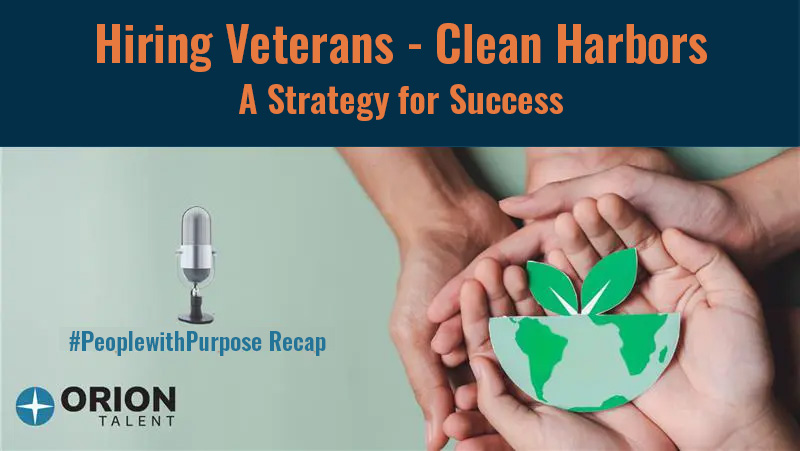 Hiring Veterans - Clean Harbors
A Strategy for Success

#PeoplewithPurpose Recap

ORION
TALENT